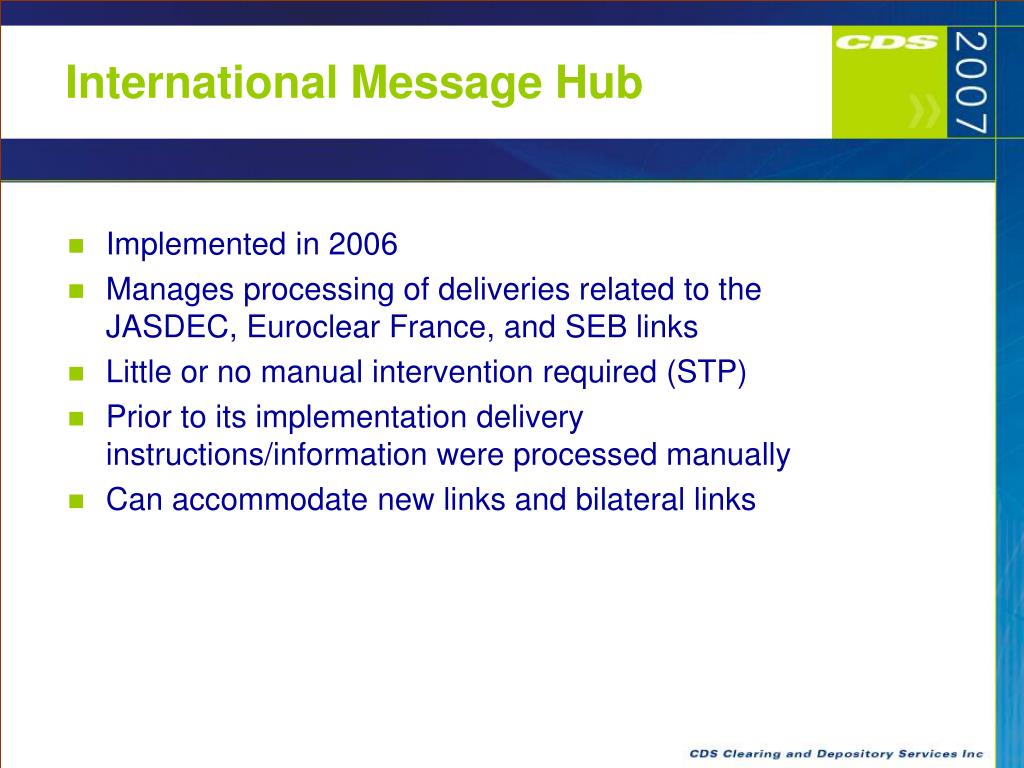 International Message Hub

CDS

2007

- Implemented in 2006
- Manages processing of deliveries related to the JASDEC, Euroclear France, and SEB links
- Little or no manual intervention required (STP)
- Prior to its implementation delivery instructions/information were processed manually
- Can accommodate new links and bilateral links

CDS Clearing and Depository Services Inc